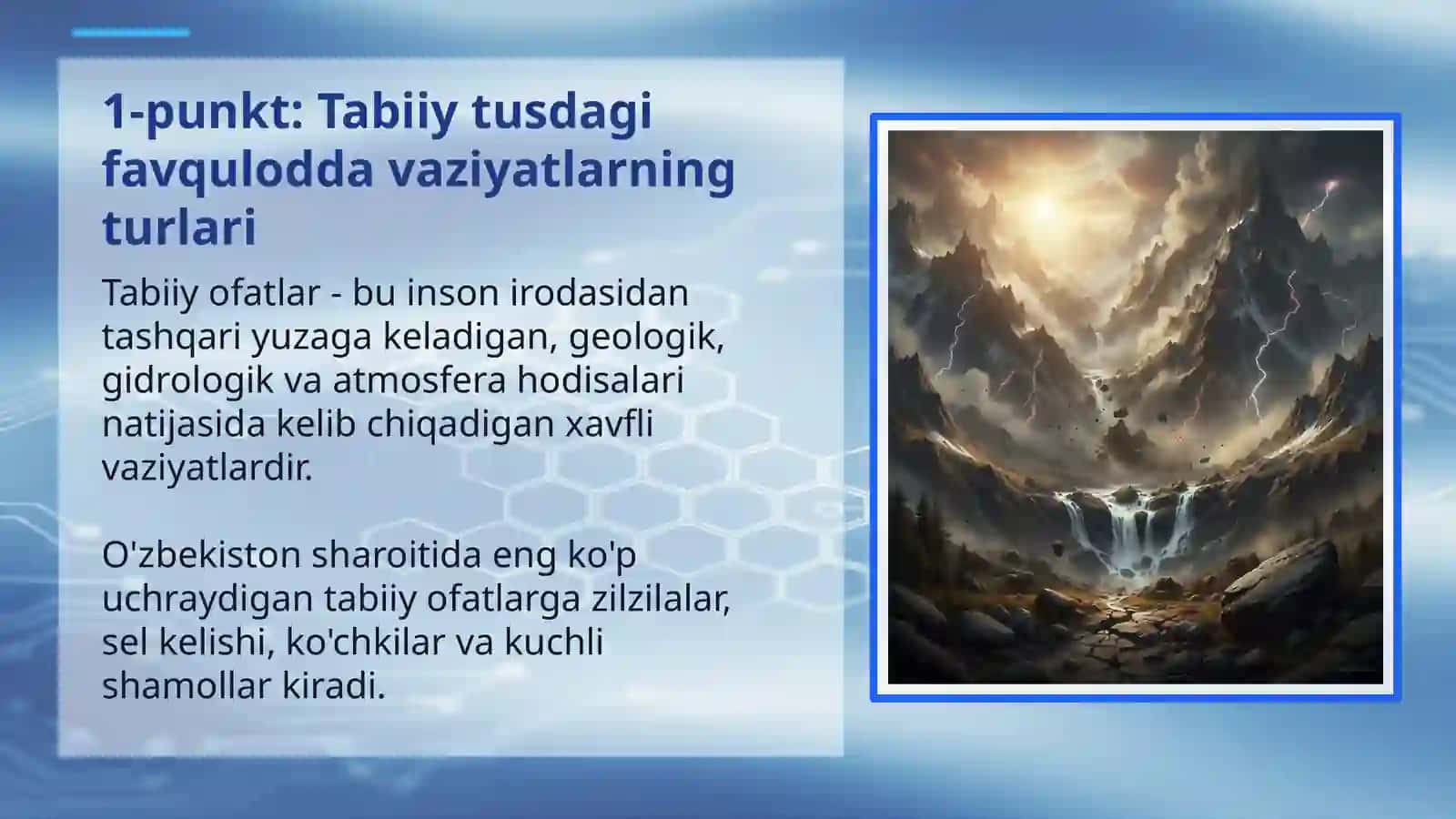 1-punkt: Tabiiy tusdagi favqulodda vaziyatlarning turlari

Tabiiy ofatlar - bu inson irodasidan tashqari yuzaga keladigan, geologik, gidrologik va atmosfera hodisalari natijasida kelib chiqadigan xavfli vaziyatlardir.

O'zbekiston sharoitida eng ko'p uchraydigan tabiiy ofatlarga zilzilalar, sel kelishi, ko'chkilar va kuchli shamollar kiradi.